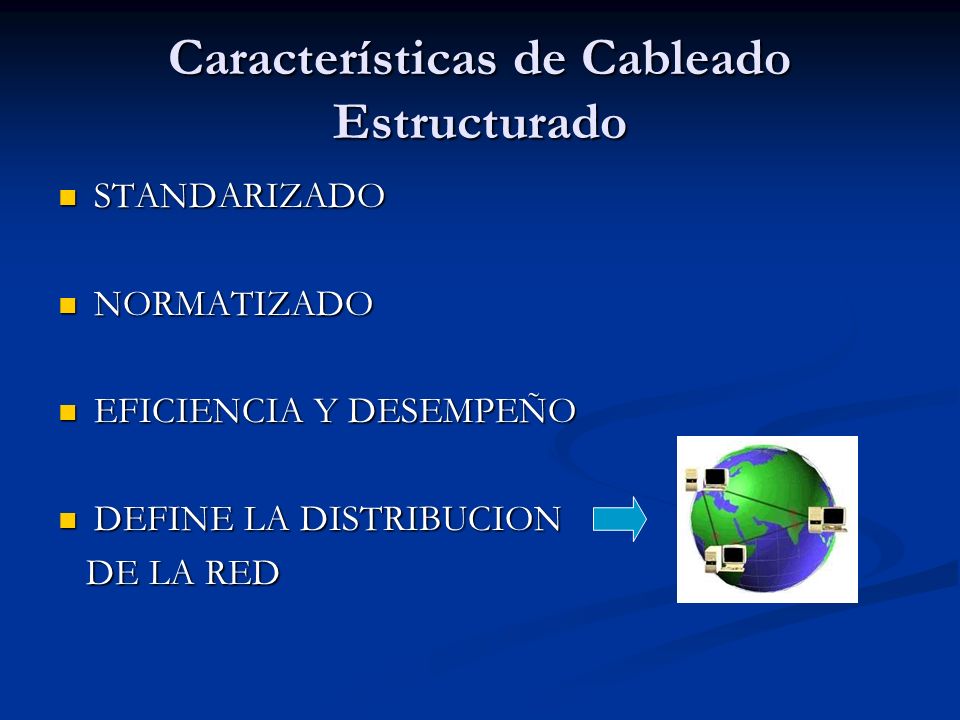 Características de Cableado Estructurado

- STANDARIZADO
- NORMATIZADO
- EFICIENCIA Y DESEMPEÑO
- DEFINE LA DISTRIBUCION DE LA RED